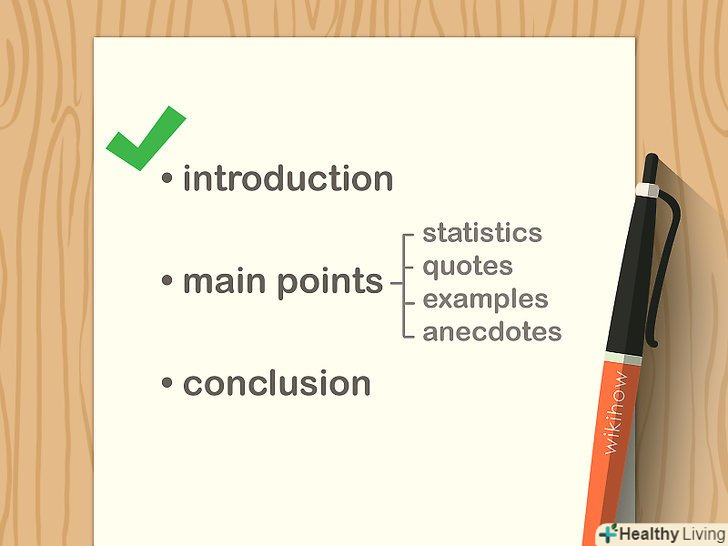 • introduction

• main points
statistics
quotes
examples
anecdotes

• conclusion

wikihow

Healthy Living